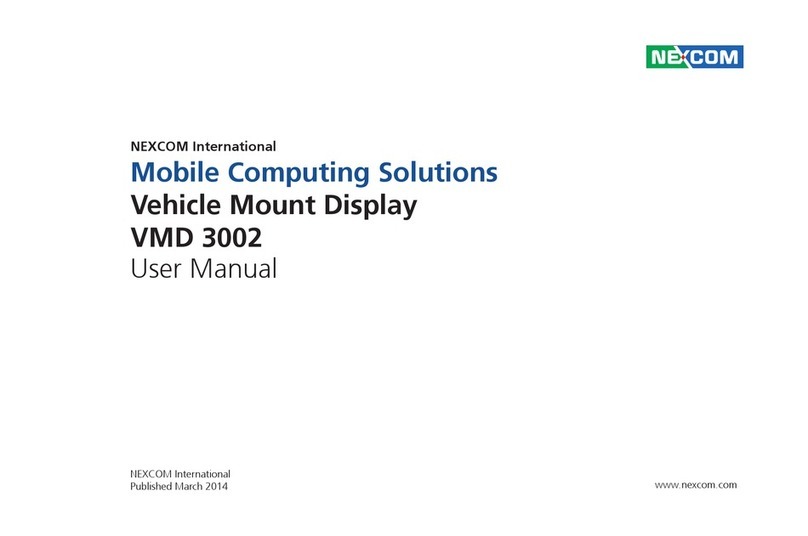 NEXCOM

NEXCOM International
Mobile Computing Solutions
Vehicle Mount Display
VMD 3002
User Manual

NEXCOM International
Published March 2014

www.nexcom.com